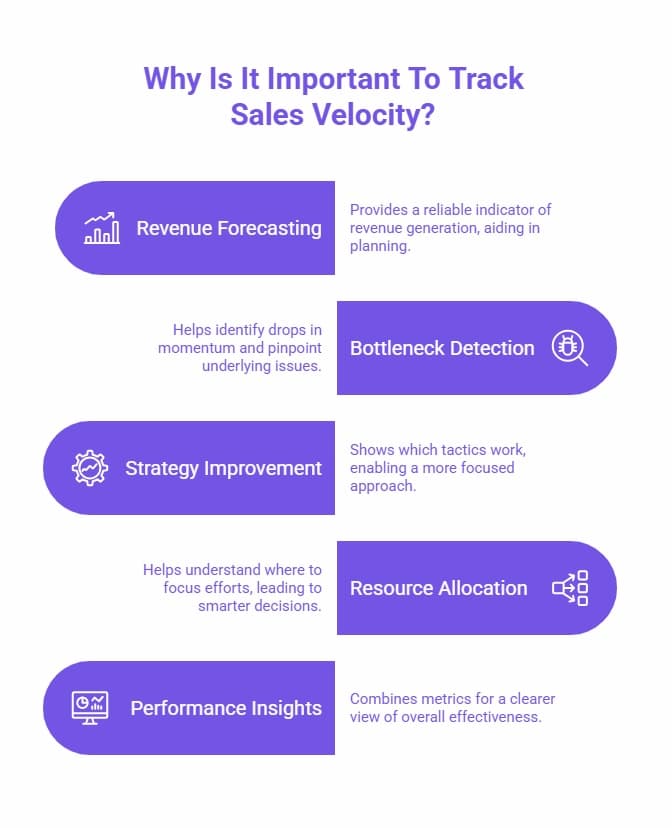 Why Is It Important To Track Sales Velocity?

Revenue Forecasting

Provides a reliable indicator of revenue generation, aiding in planning.

Helps identify drops in momentum and pinpoint underlying issues.

Bottleneck Detection

Strategy Improvement

Shows which tactics work, enabling a more focused approach.

Helps understand where to focus efforts, leading to smarter decisions.

Resource Allocation

Performance Insights

Combines metrics for a clearer view of overall effectiveness.